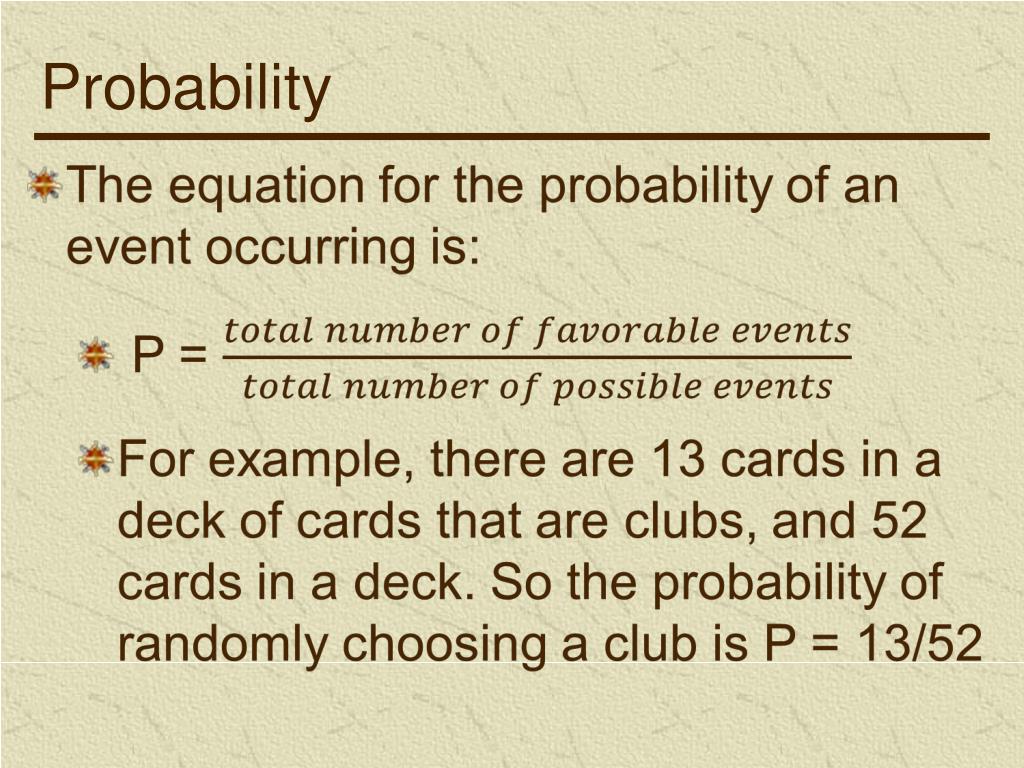 Probability

The equation for the probability of an event occurring is:

P = $\frac{total\ number\ of\ favorable\ events}{total\ number\ of\ possible\ events}$

For example, there are 13 cards in a deck of cards that are clubs, and 52 cards in a deck. So the probability of randomly choosing a club is P = 13/52